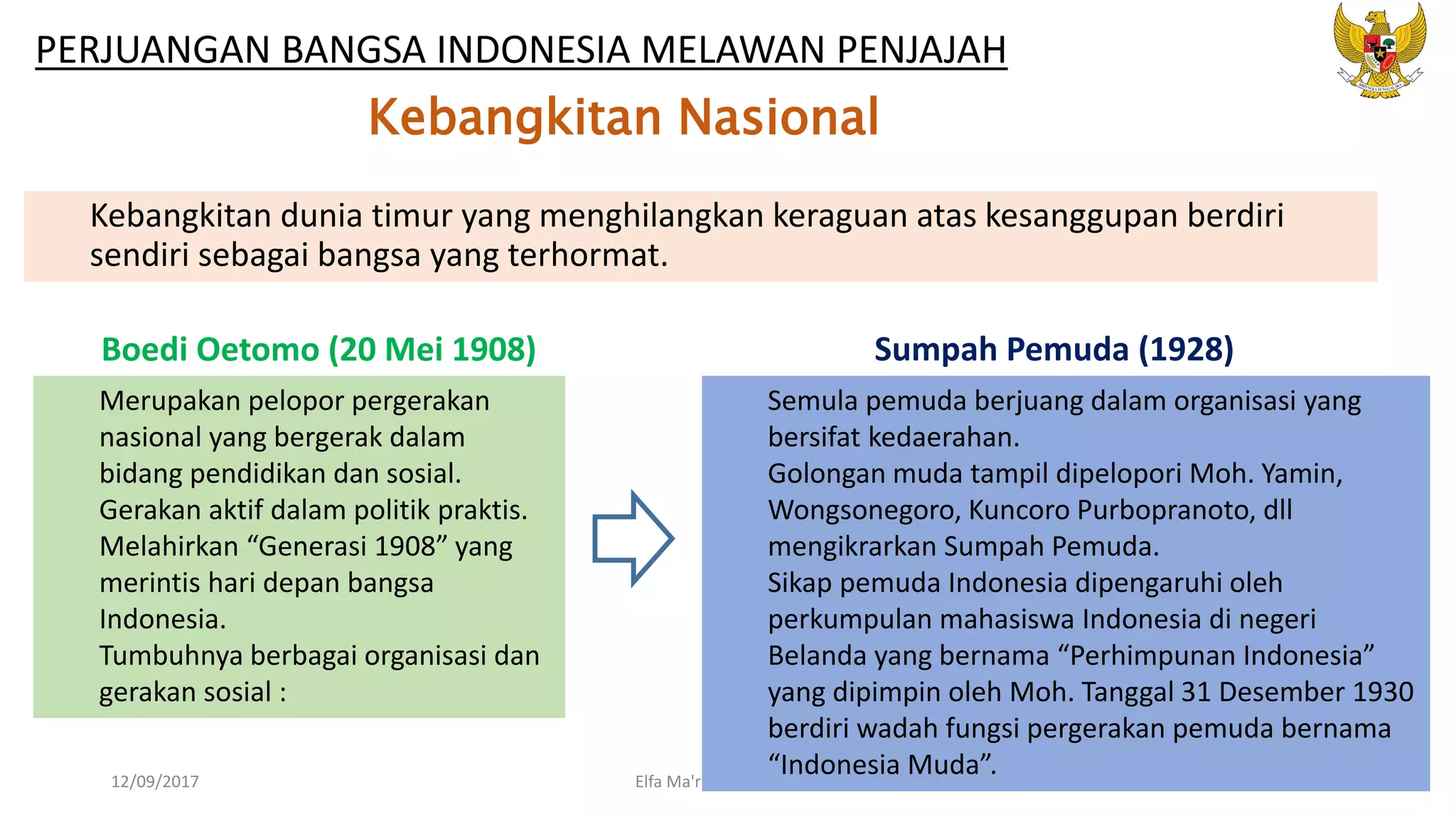 PERJUANGAN BANGSA INDONESIA MELAWAN PENJAJAH

BHINNEKA TUNGGAL IKA

Kebangkitan Nasional

Kebangkitan dunia timur yang menghilangkan keraguan atas kesanggupan berdiri sendiri sebagai bangsa yang terhormat.

Boedi Oetomo (20 Mei 1908)

Merupakan pelopor pergerakan nasional yang bergerak dalam bidang pendidikan dan sosial.
Gerakan aktif dalam politik praktis.
Melahirkan “Generasi 1908” yang merintis hari depan bangsa Indonesia.
Tumbuhnya berbagai organisasi dan gerakan sosial :

Sumpah Pemuda (1928)

Semula pemuda berjuang dalam organisasi yang bersifat kedaerahan.
Golongan muda tampil dipelopori Moh. Yamin, Wongsonegoro, Kuncoro Purbopranoto, dll mengikrarkan Sumpah Pemuda.
Sikap pemuda Indonesia dipengaruhi oleh perkumpulan mahasiswa Indonesia di negeri Belanda yang bernama “Perhimpunan Indonesia” yang dipimpin oleh Moh. Tanggal 31 Desember 1930 berdiri wadah fungsi pergerakan pemuda bernama “Indonesia Muda”.

12/09/2017

Elfa Ma'r